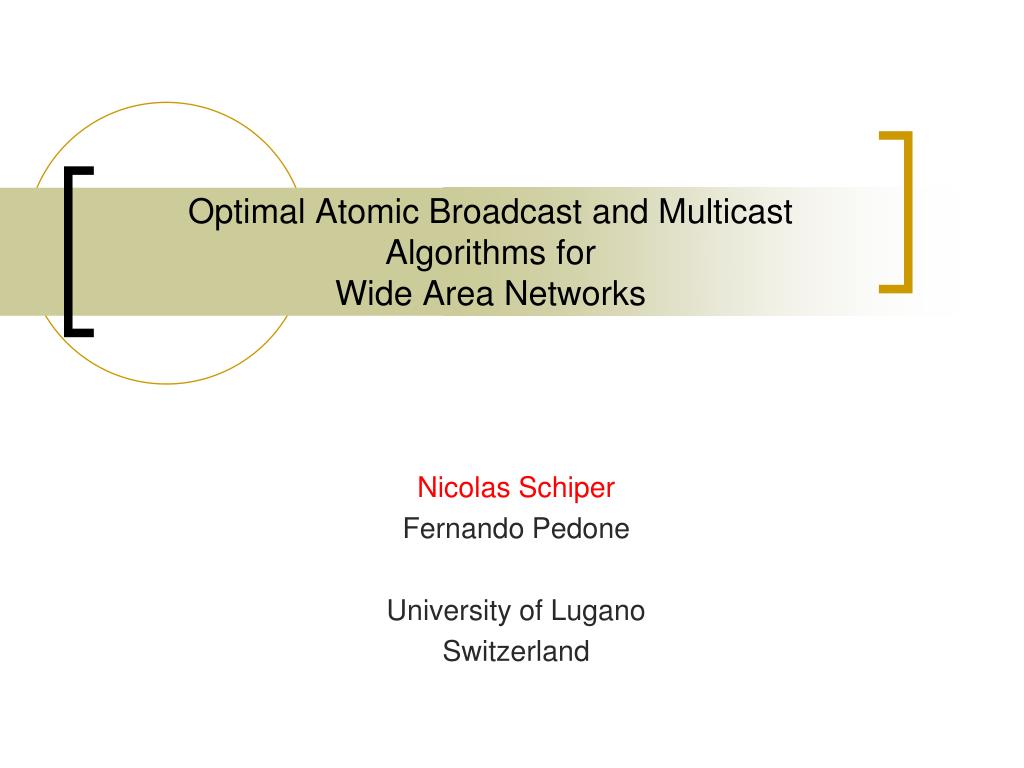 Optimal Atomic Broadcast and Multicast Algorithms for
Wide Area Networks

Nicolas Schiper
Fernando Pedone

University of Lugano
Switzerland